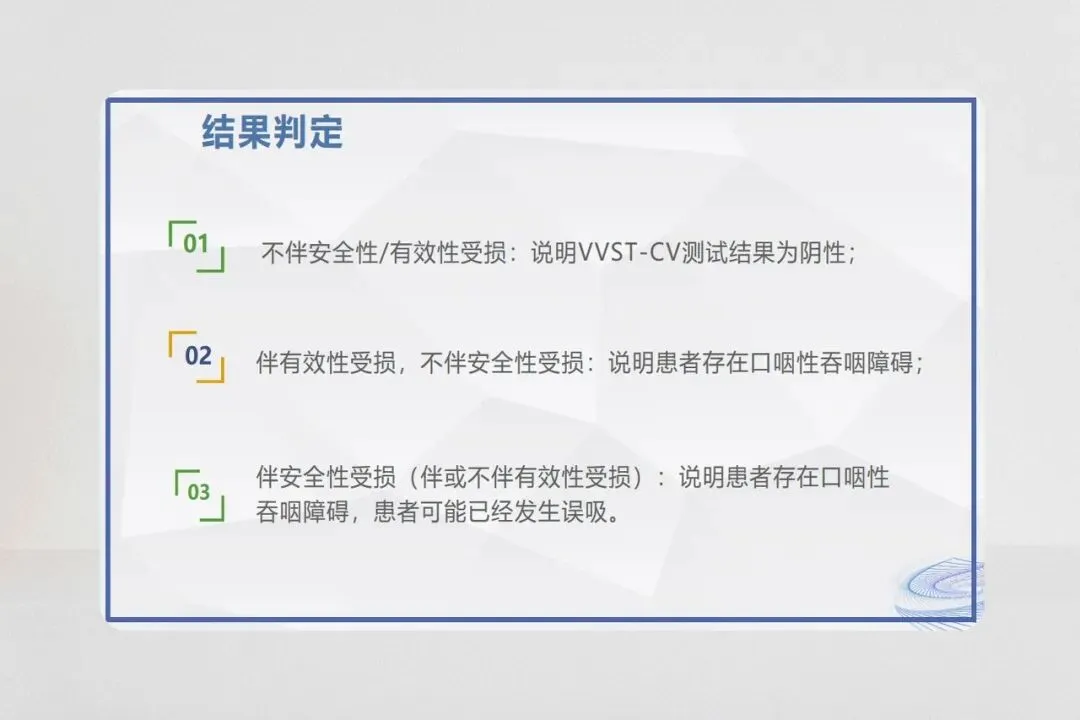 结果判定

01 不伴安全性/有效性受损：说明VVST-CV测试结果为阴性；

02 伴有效性受损，不伴安全性受损：说明患者存在口咽性吞咽障碍；

03 伴安全性受损（伴或不伴有效性受损）：说明患者存在口咽性吞咽障碍，患者可能已经发生误吸。